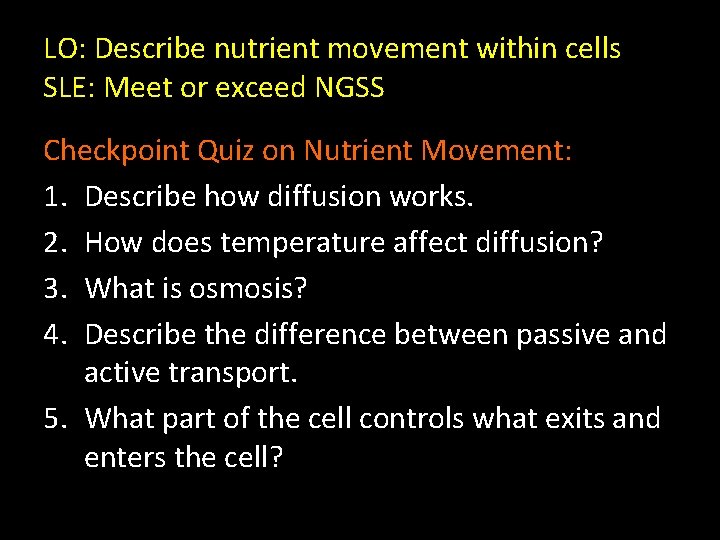 LO: Describe nutrient movement within cells
SLE: Meet or exceed NGSS

Checkpoint Quiz on Nutrient Movement:
1. Describe how diffusion works.
2. How does temperature affect diffusion?
3. What is osmosis?
4. Describe the difference between passive and active transport.
5. What part of the cell controls what exits and enters the cell?